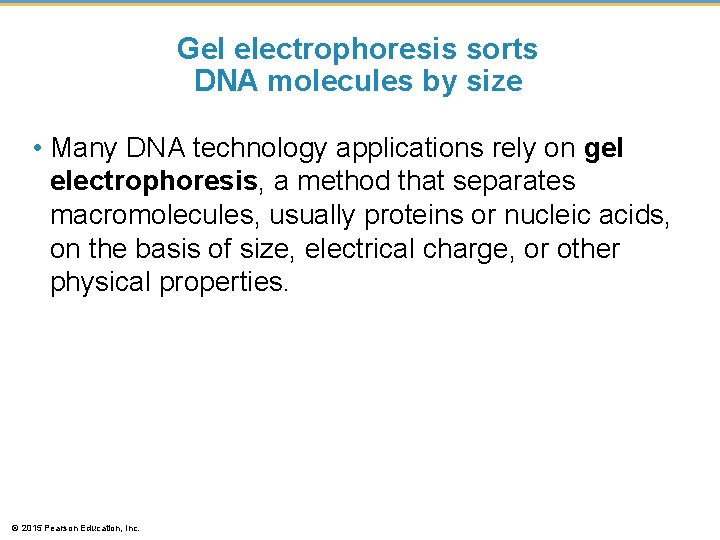 Gel electrophoresis sorts DNA molecules by size

• Many DNA technology applications rely on gel electrophoresis, a method that separates macromolecules, usually proteins or nucleic acids, on the basis of size, electrical charge, or other physical properties.

© 2015 Pearson Education, Inc.